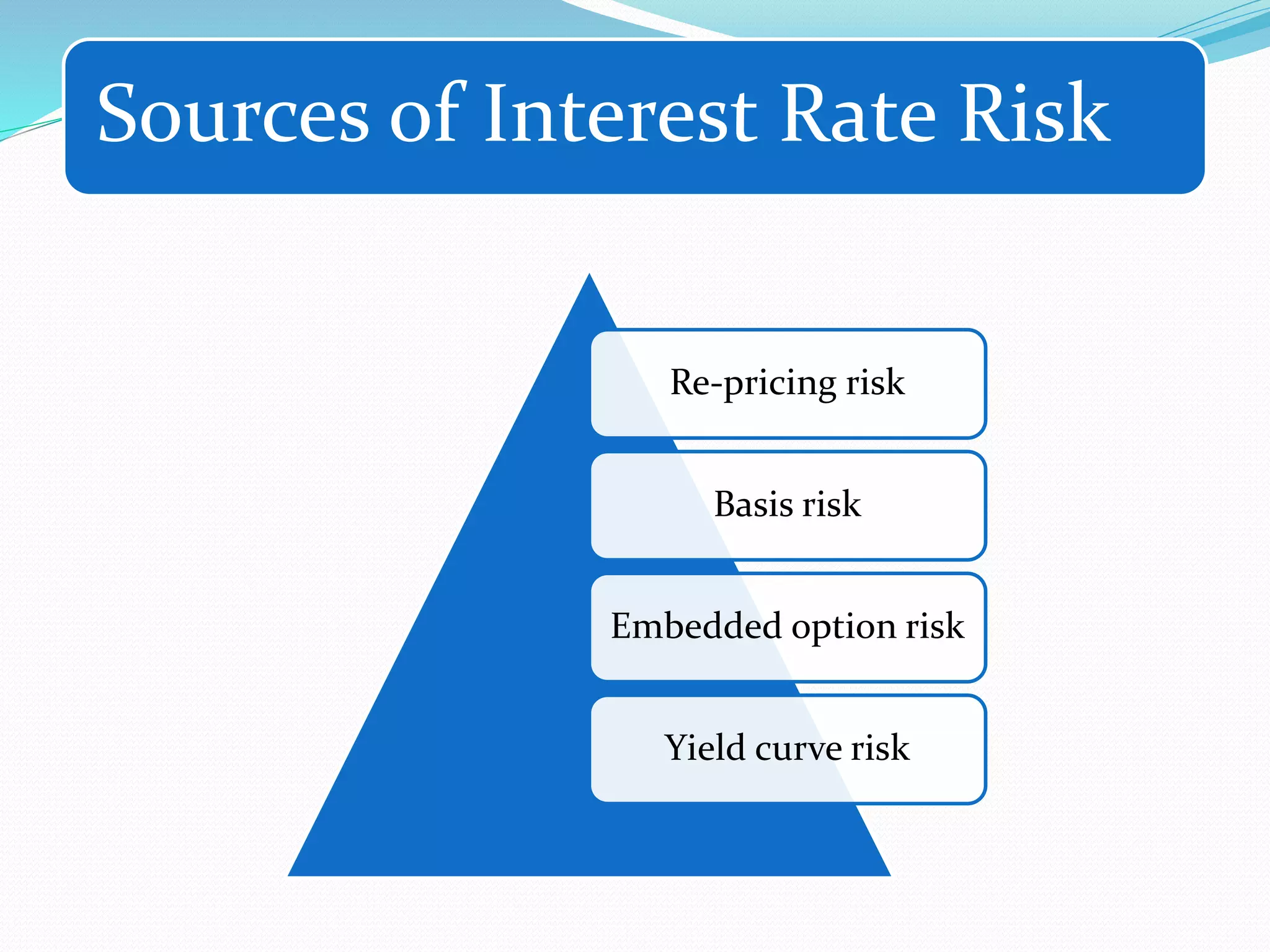 Sources of Interest Rate Risk

Re-pricing risk

Basis risk

Embedded option risk

Yield curve risk